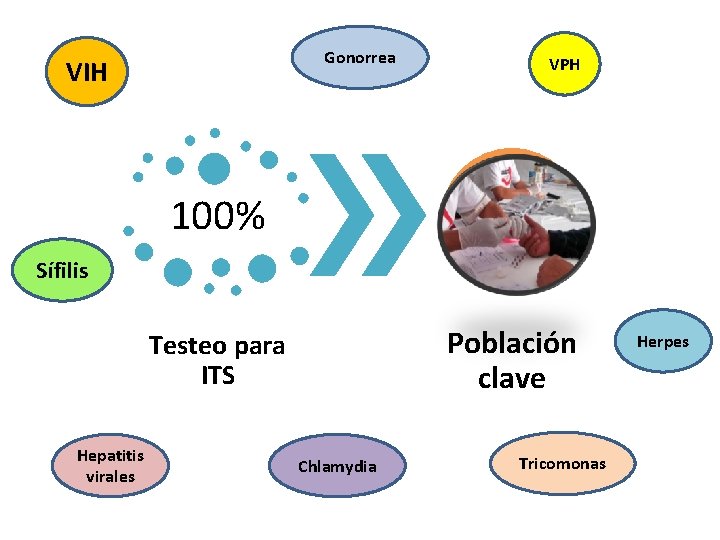 VIH

Gonorrea

VPH

100%

Sífilis

Testeo para ITS

Población clave

Herpes

Hepatitis virales

Chlamydia

Tricomonas